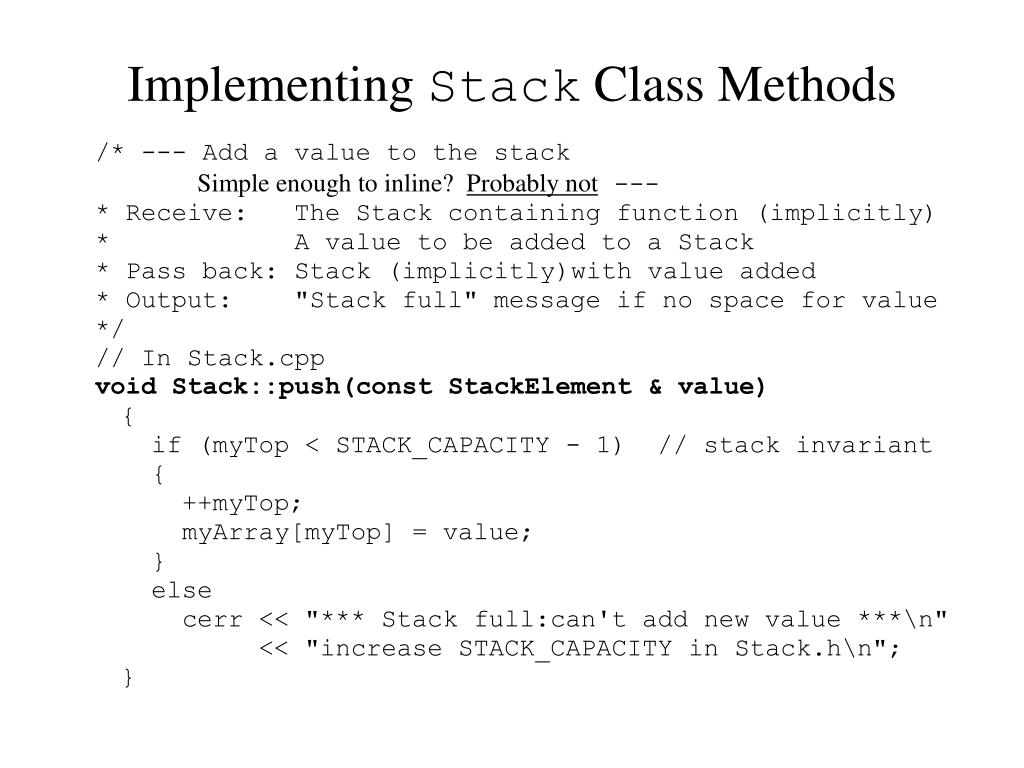 Implementing Stack Class Methods

/* --- Add a value to the stack
Simple enough to inline? Probably not ---
* Receive: The Stack containing function (implicitly)
* A value to be added to a Stack
* Pass back: Stack (implicitly)with value added
* Output: "Stack full" message if no space for value
*/
// In Stack.cpp
void Stack::push(const StackElement & value)
{
if (myTop < STACK_CAPACITY - 1) // stack invariant
{
++myTop;
myArray[myTop] = value;
}
else
cerr << "*** Stack full:can't add new value ***\n"
<< "increase STACK_CAPACITY in Stack.h\n";
}